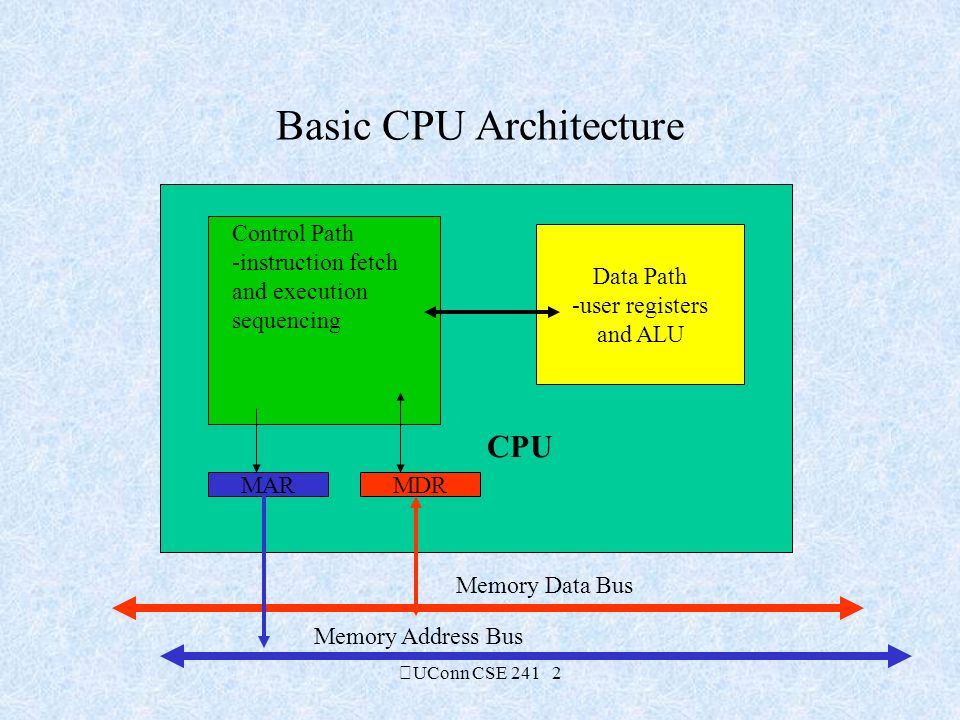 Basic CPU Architecture

Control Path
-instruction fetch and execution sequencing

Data Path
-user registers and ALU

CPU

MAR

MDR

Memory Data Bus

Memory Address Bus

UConn CSE 241 2